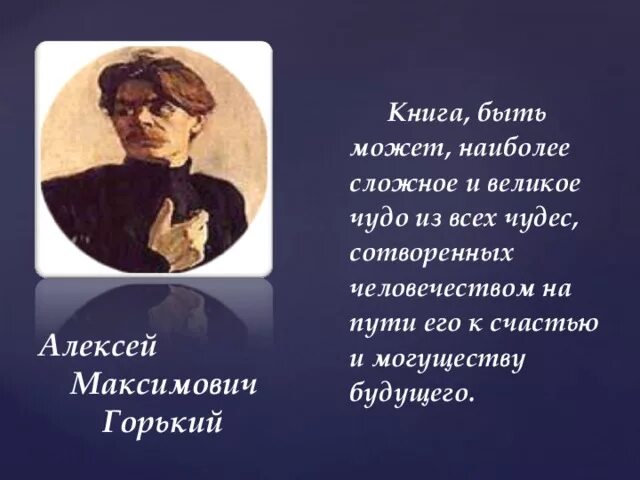 Алексей Максимович Горький

Книга, быть может, наиболее сложное и великое чудо из всех чудес, сотворенных человечеством на пути его к счастью и могуществу будущего.